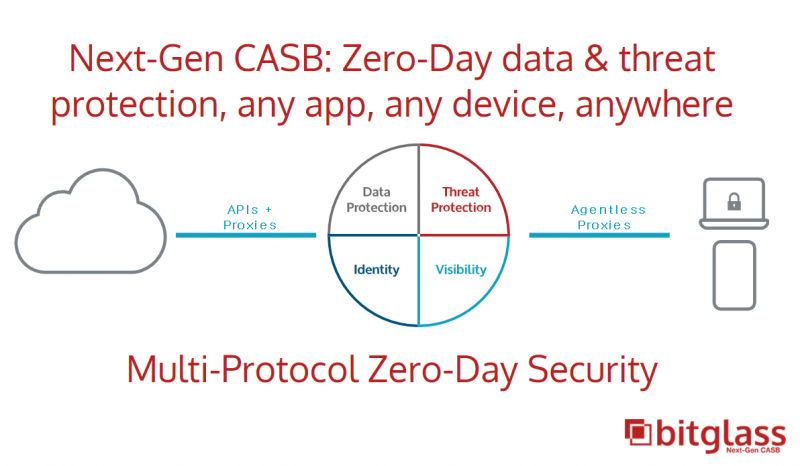 Next-Gen CASB: Zero-Day data & threat protection, any app, any device, anywhere

APIs + Proxies

Data Protection

Threat Protection

Identity

Visibility

Agentless Proxies

Multi-Protocol Zero-Day Security

bitglass
Next-Gen CASB